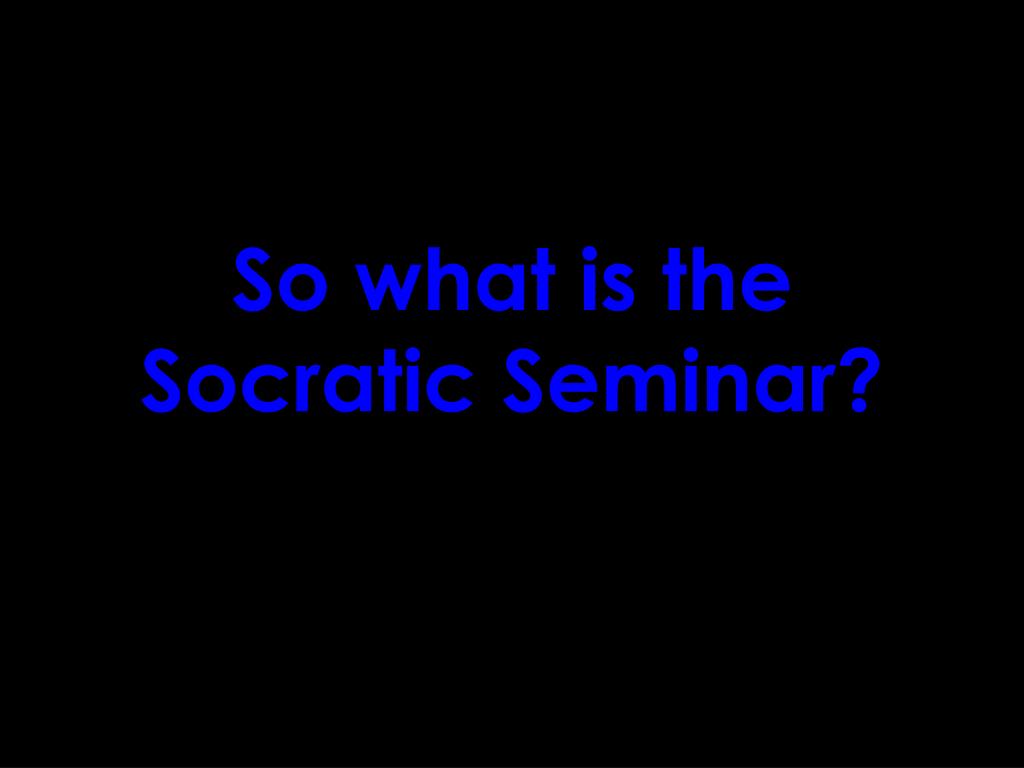 So what is the Socratic Seminar?